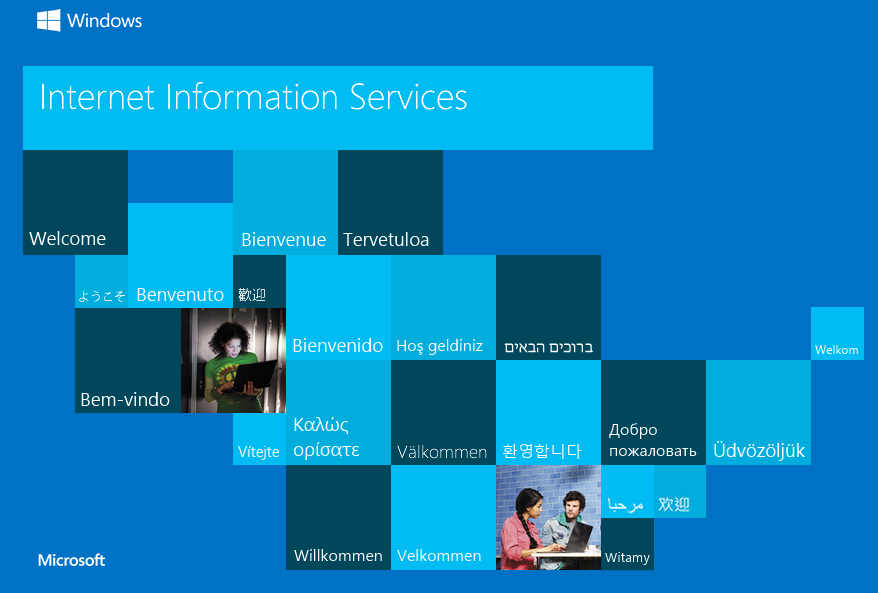 Windows

Internet Information Services

Welcome

Bienvenue

Tervetuloa

ようこそ

Benvenuto

歡迎

Bienvenido

Hoş geldiniz

ברוכים הבאים

Welkom

Bem-vindo

Vítejte

Καλώς ορίσατε

Välkommen

환영합니다

Добро пожаловать

Üdvözöljük

مرحبا

欢迎

Willkommen

Velkommen

Witamy

Microsoft